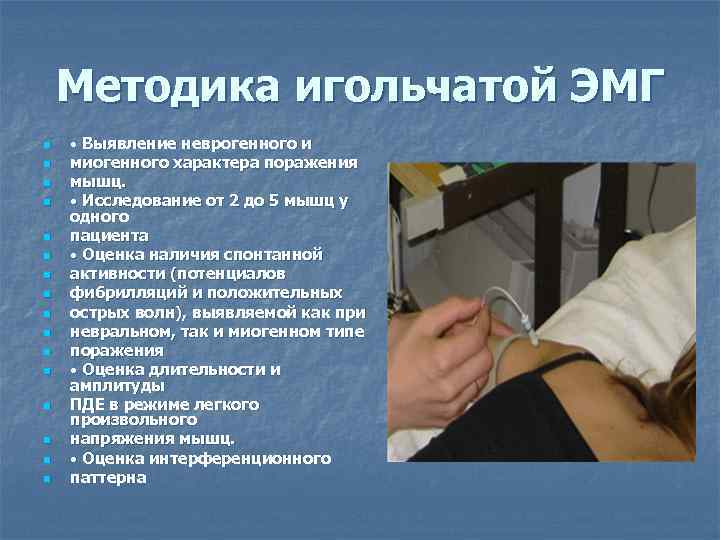 Методика игольчатой ЭМГ

• Выявление неврогенного и
миогенного характера поражения
мышц.
• Исследование от 2 до 5 мышц у одного
пациента
• Оценка наличия спонтанной
активности (потенциалов
фибрилляций и положительных
острых волн), выявляемой как при
невральном, так и миогенном типе
поражения
• Оценка длительности и амплитуды
ПДЕ в режиме легкого произвольного
напряжения мышц.
• Оценка интерференционного
паттерна